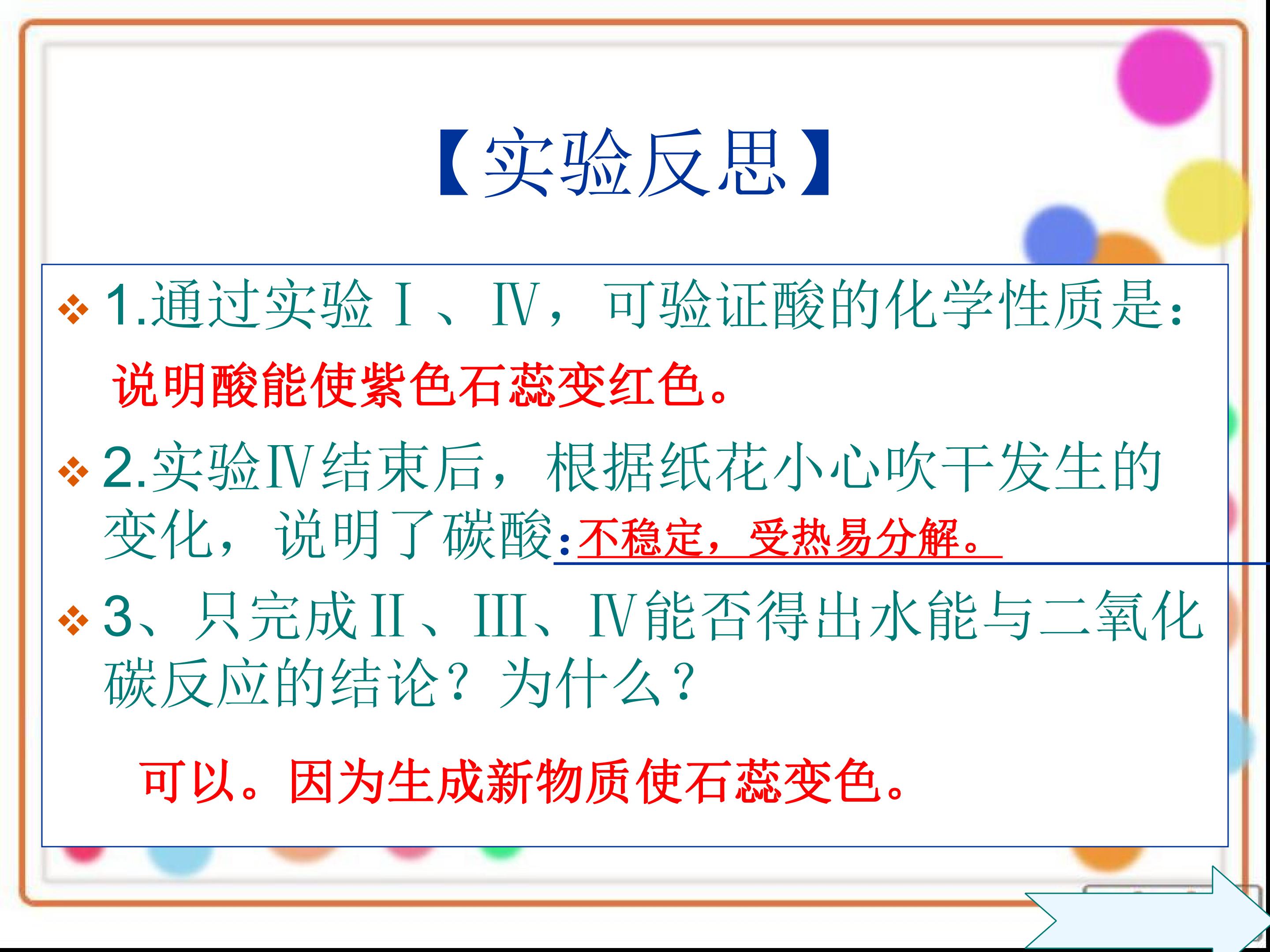 【实验反思】

❖ 1.通过实验Ⅰ、Ⅳ，可验证酸的化学性质是：

说明酸能使紫色石蕊变红色。

❖ 2.实验Ⅳ结束后，根据纸花小心吹干发生的变化，说明了碳酸：不稳定，受热易分解。

❖ 3、只完成Ⅱ、Ⅲ、Ⅳ能否得出水能与二氧化碳反应的结论？为什么？

可以。因为生成新物质使石蕊变色。